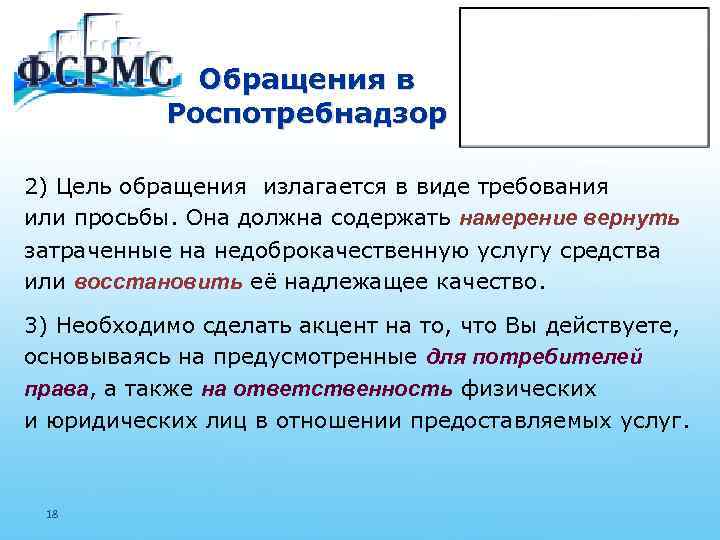 ФСРМС

Обращения в Роспотребнадзор

2) Цель обращения излагается в виде требования или просьбы. Она должна содержать намерение вернуть затраченные на недоброкачественную услугу средства или восстановить её надлежащее качество.

3) Необходимо сделать акцент на то, что Вы действуете, основываясь на предусмотренные для потребителей права, а также на ответственность физических и юридических лиц в отношении предоставляемых услуг.

18